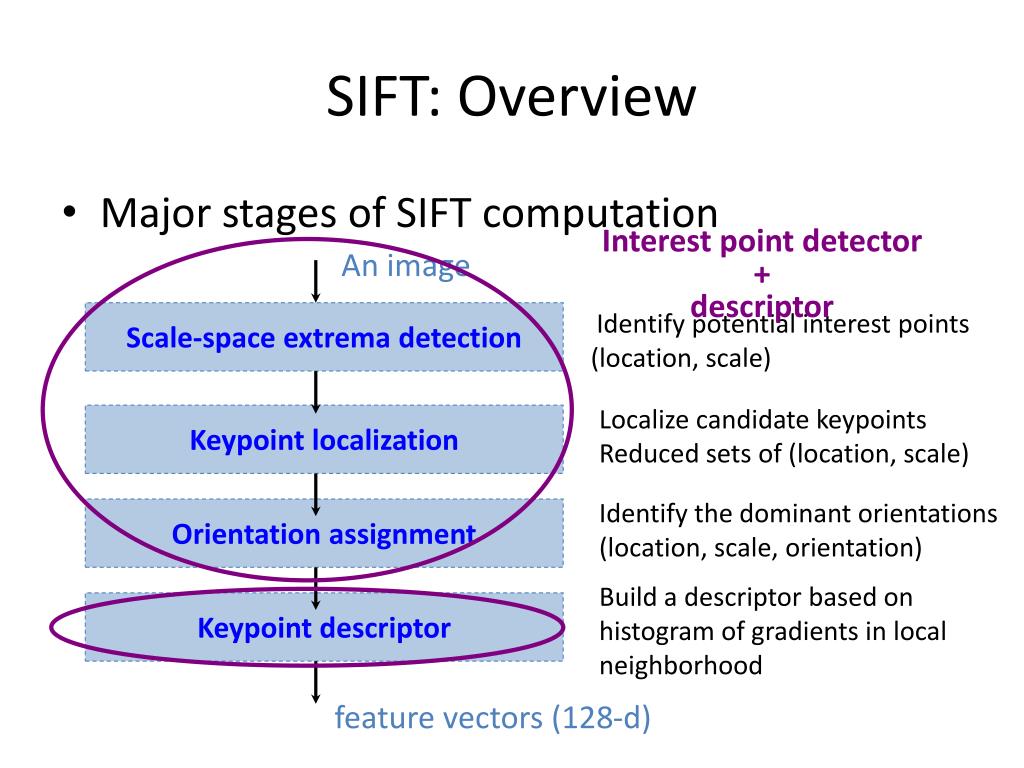 SIFT: Overview

• Major stages of SIFT computation

Interest point detector
+
descriptor

An image

Scale-space extrema detection

Identify potential interest points (location, scale)

Keypoint localization

Localize candidate keypoints
Reduced sets of (location, scale)

Orientation assignment

Identify the dominant orientations (location, scale, orientation)

Keypoint descriptor

Build a descriptor based on histogram of gradients in local neighborhood

feature vectors (128-d)